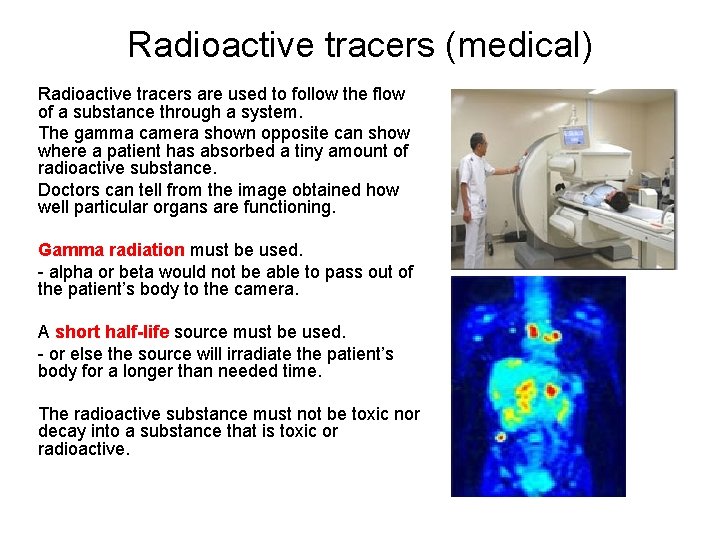 Radioactive tracers (medical)

Radioactive tracers are used to follow the flow of a substance through a system.

The gamma camera shown opposite can show where a patient has absorbed a tiny amount of radioactive substance.

Doctors can tell from the image obtained how well particular organs are functioning.

Gamma radiation must be used.

- alpha or beta would not be able to pass out of the patient's body to the camera.

A short half-life source must be used.

- or else the source will irradiate the patient's body for a longer than needed time.

The radioactive substance must not be toxic nor decay into a substance that is toxic or radioactive.